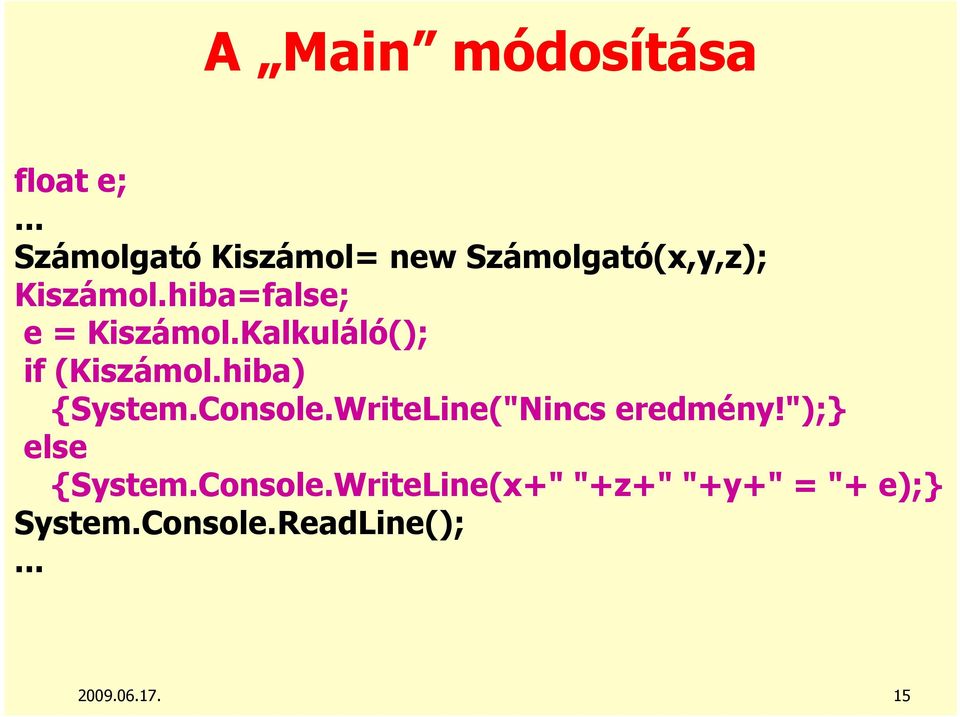 A „Main” módosítása

float e;
...
Számolgató Kiszámol= new Számolgató(x,y,z);
Kiszámol.hiba=false;
e = Kiszámol.Kalkuláló();
if (Kiszámol.hiba)
{System.Console.WriteLine("Nincs eredmény!");}
else
{System.Console.WriteLine(x+" "+z+" "+y+" = "+ e);}
System.Console.ReadLine();
...

2009.06.17.

15